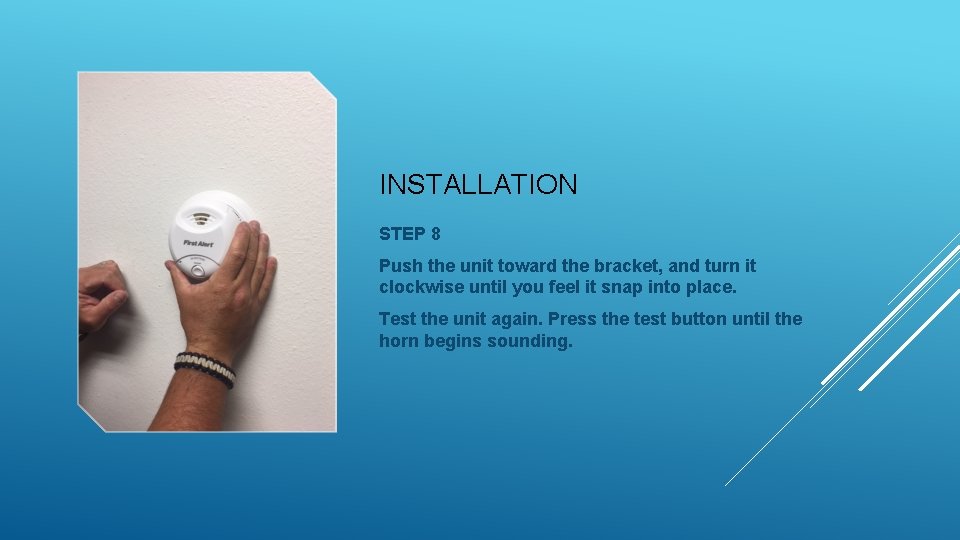 First Alert

INSTALLATION

STEP 8

Push the unit toward the bracket, and turn it clockwise until you feel it snap into place.

Test the unit again. Press the test button until the horn begins sounding.